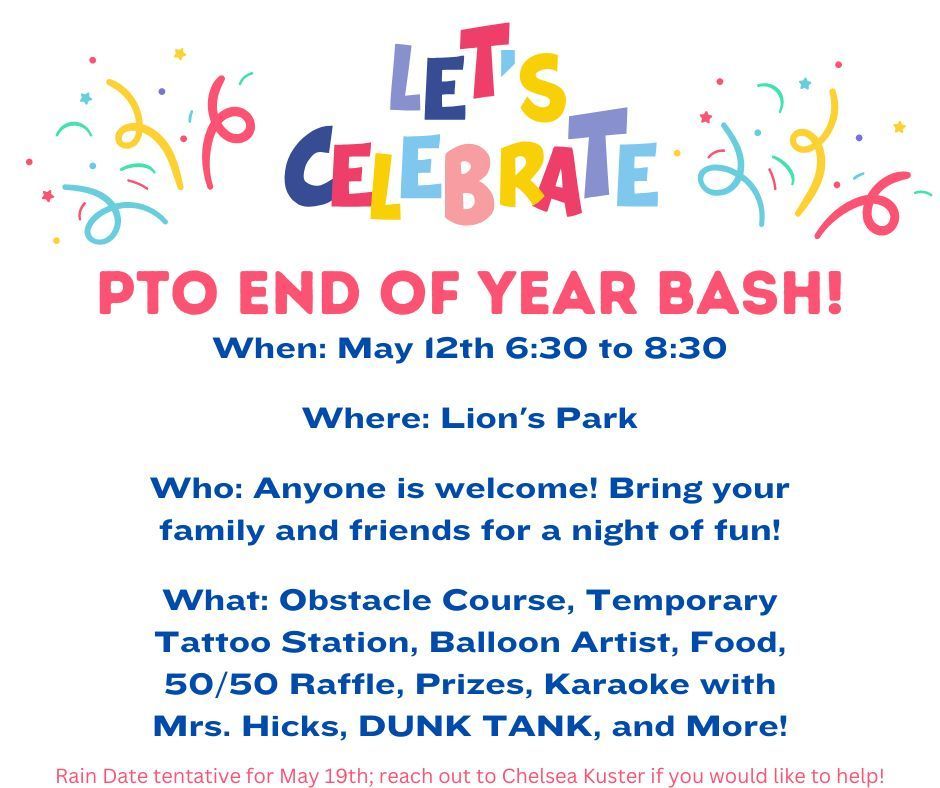 LET'S CELEBRATE

PTO END OF YEAR BASH!

When: May 12th 6:30 to 8:30

Where: Lion's Park

Who: Anyone is welcome! Bring your family and friends for a night of fun!

What: Obstacle Course, Temporary Tattoo Station, Balloon Artist, Food, 50/50 Raffle, Prizes, Karaoke with Mrs. Hicks, DUNK TANK, and More!

Rain Date tentative for May 19th; reach out to Chelsea Kuster if you would like to help!